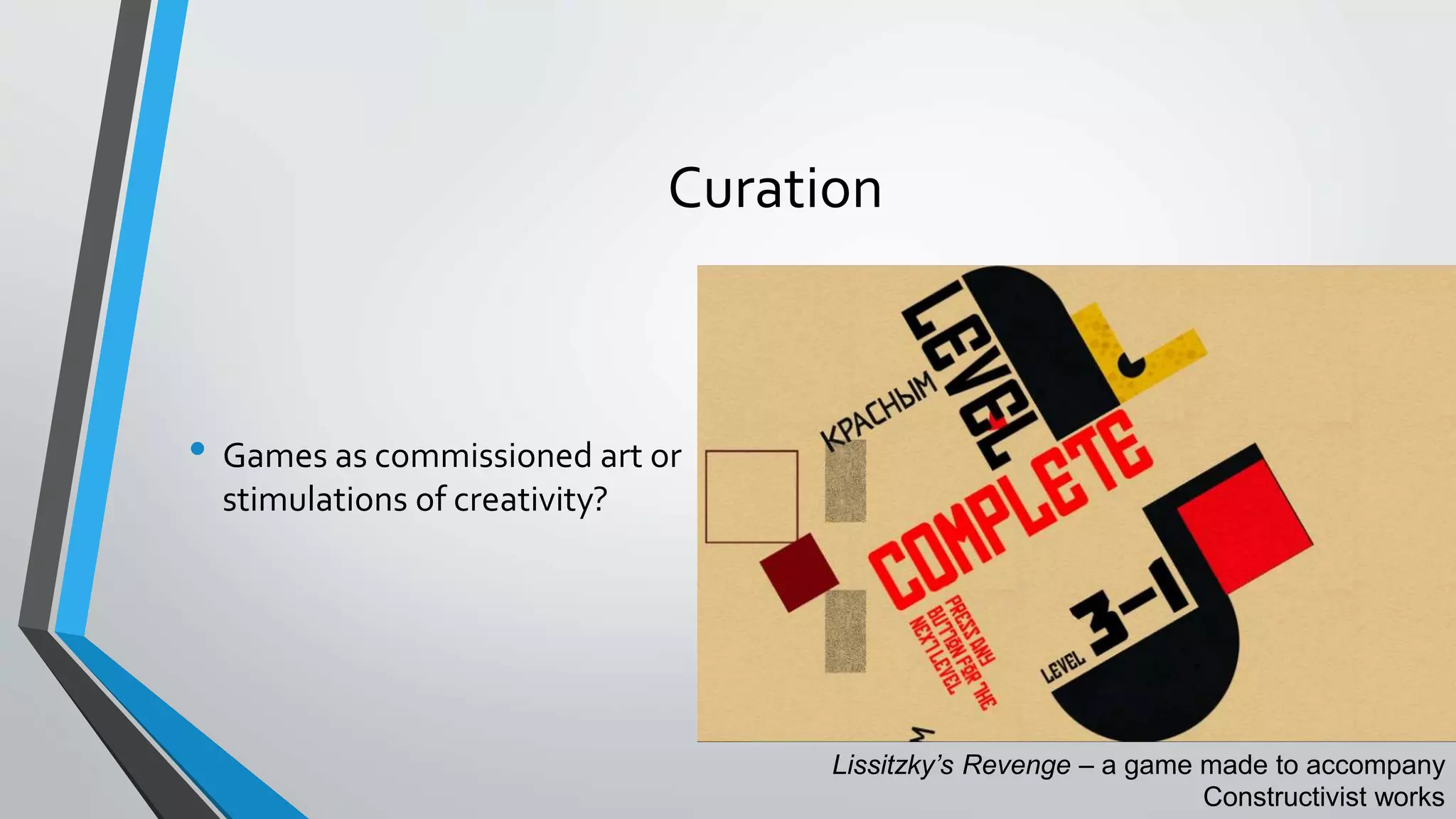 Curation

• Games as commissioned art or stimulations of creativity?

КРАСНЫМ

LEVEL

COMPLETE

PRESS ANY BUTTON FOR THE NEXT LEVEL

LEVEL 3-1

Lissitzky's Revenge – a game made to accompany Constructivist works